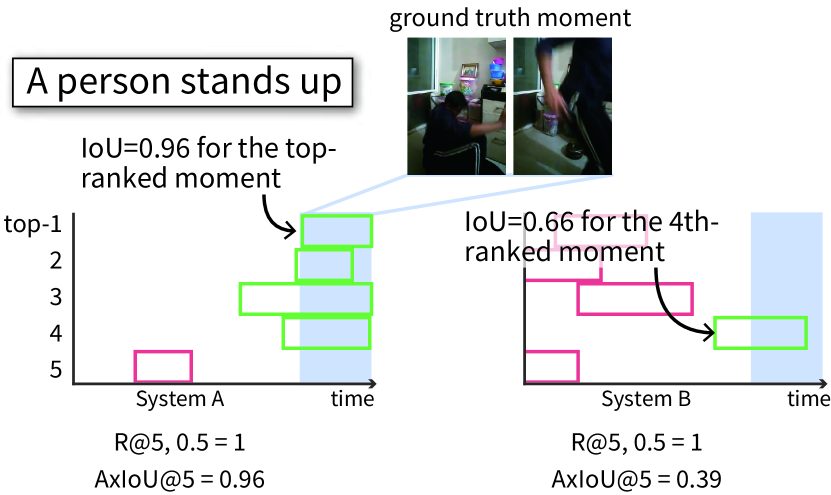 ground truth moment

A person stands up

IoU=0.96 for the top-ranked moment

top-1
2
3
4
5

System A

time

R@5, 0.5 = 1

AxIoU@5 = 0.96

IoU=0.66 for the 4th-ranked moment

System B

time

R@5, 0.5 = 1

AxIoU@5 = 0.39